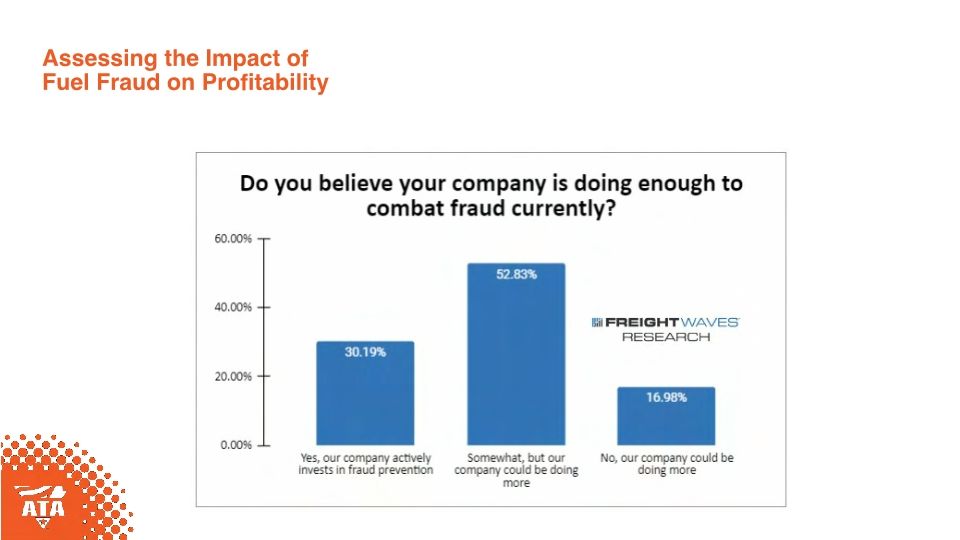 Assessing the Impact of Fuel Fraud on Profitability

Do you believe your company is doing enough to combat fraud currently?

60.00%
40.00%
20.00%
0.00%

30.19%
52.83%
16.98%

FREIGHTWAVES RESEARCH

Yes, our company actively invests in fraud prevention
Somewhat, but our company could be doing more
No, our company could be doing more

ATA